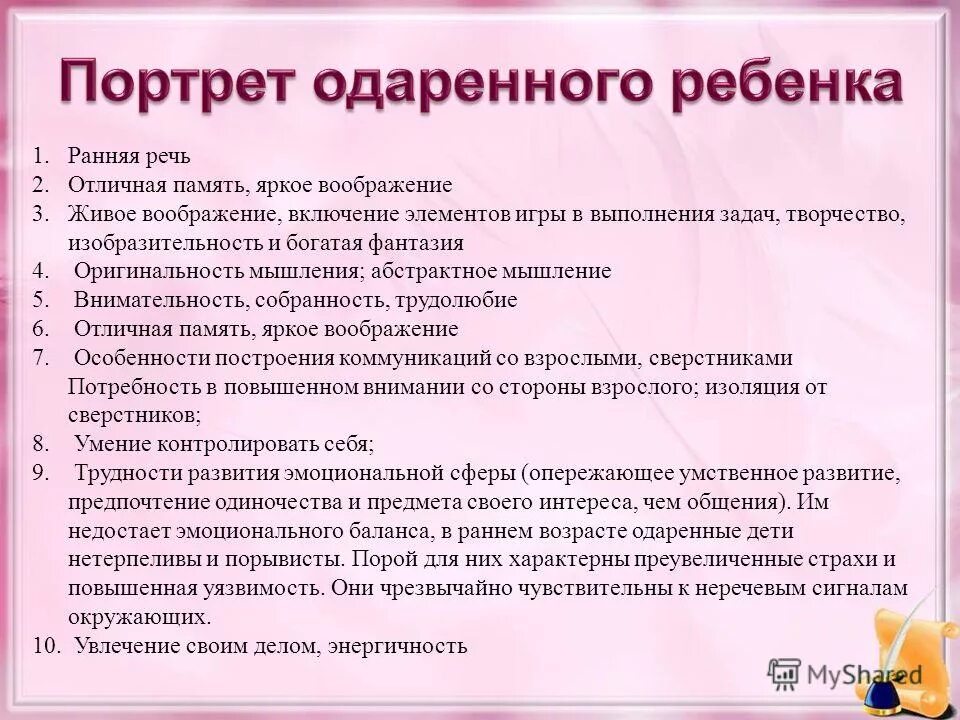 Портрет одаренного ребенка

1. Ранняя речь
2. Отличная память, яркое воображение
3. Живое воображение, включение элементов игры в выполнения задач, творчество, изобразительность и богатая фантазия
4. Оригинальность мышления; абстрактное мышление
5. Внимательность, собранность, трудолюбие
6. Отличная память, яркое воображение
7. Особенности построения коммуникаций со взрослыми, сверстниками Потребность в повышенном внимании со стороны взрослого; изоляция от сверстников;
8. Умение контролировать себя;
9. Трудности развития эмоциональной сферы (опережающее умственное развитие, предпочтение одиночества и предмета своего интереса, чем общения). Им недостает эмоционального баланса, в раннем возрасте одаренные дети нетерпеливы и порывисты. Порой для них характерны преувеличенные страхи и повышенная уязвимость. Они чрезвычайно чувствительны к неречевым сигналам окружающих.
10. Увлечение своим делом, энергичность

MyShared